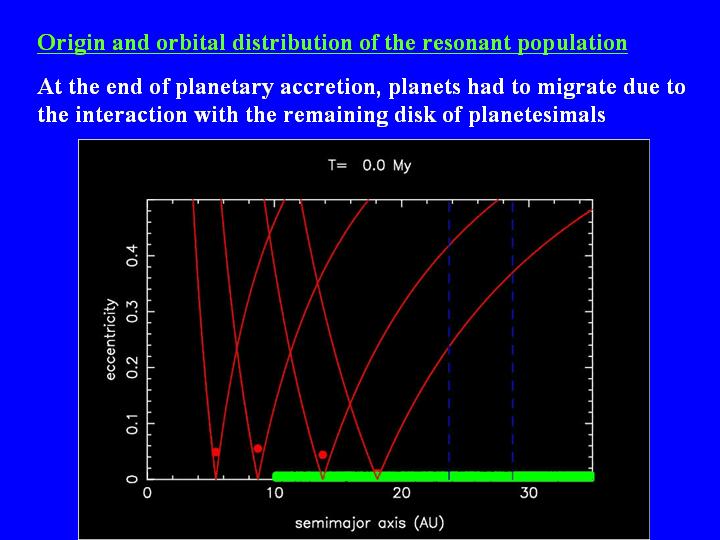 Origin and orbital distribution of the resonant population

At the end of planetary accretion, planets had to migrate due to the interaction with the remaining disk of planetesimals

T= 0.0 My

eccentricity

0
0.1
0.2
0.3
0.4

0
10
20
30

semimajor axis (AU)